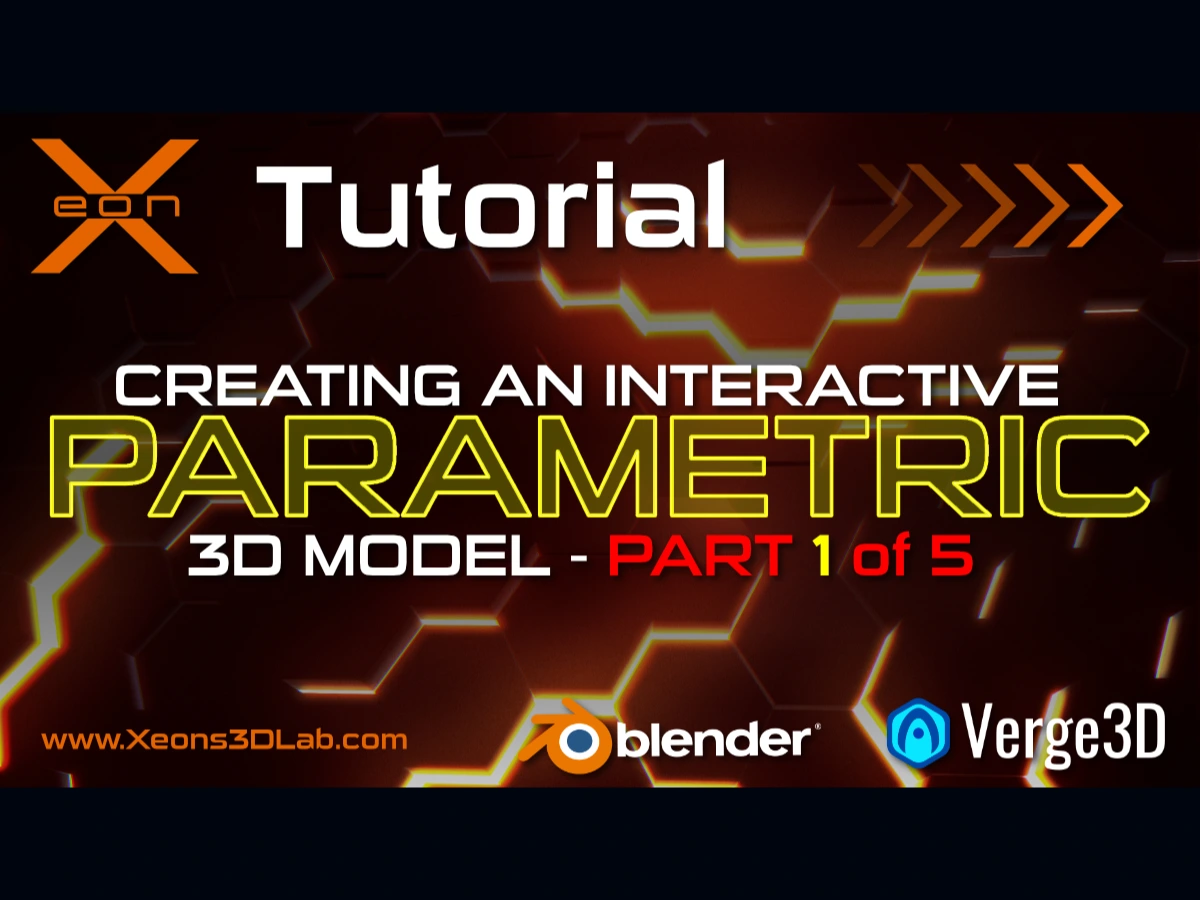 Xeon

Tutorial

CREATING AN INTERACTIVE
PARAMETRIC
3D MODEL - PART 1 of 5

www.Xeons3DLab.com

blender

Verge3D